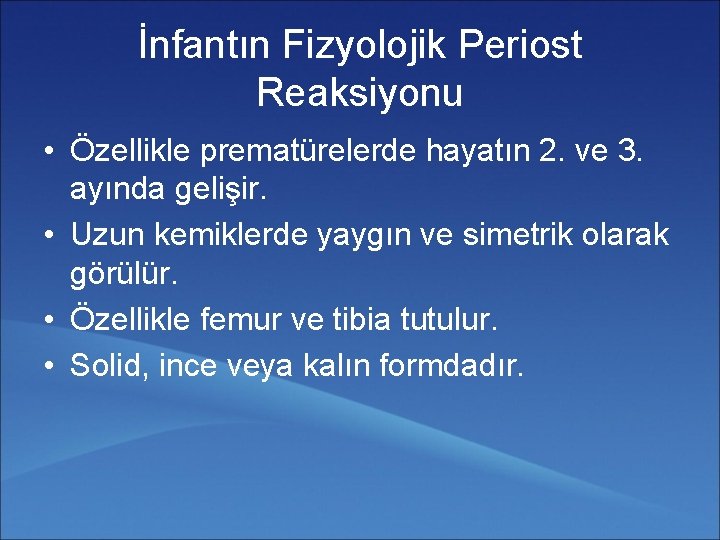 İnfantın Fizyolojik Periost Reaksiyonu

• Özellikle prematürelerde hayatın 2. ve 3. ayında gelişir.
• Uzun kemiklerde yaygın ve simetrik olarak görülür.
• Özellikle femur ve tibia tutulur.
• Solid, ince veya kalın formdadır.